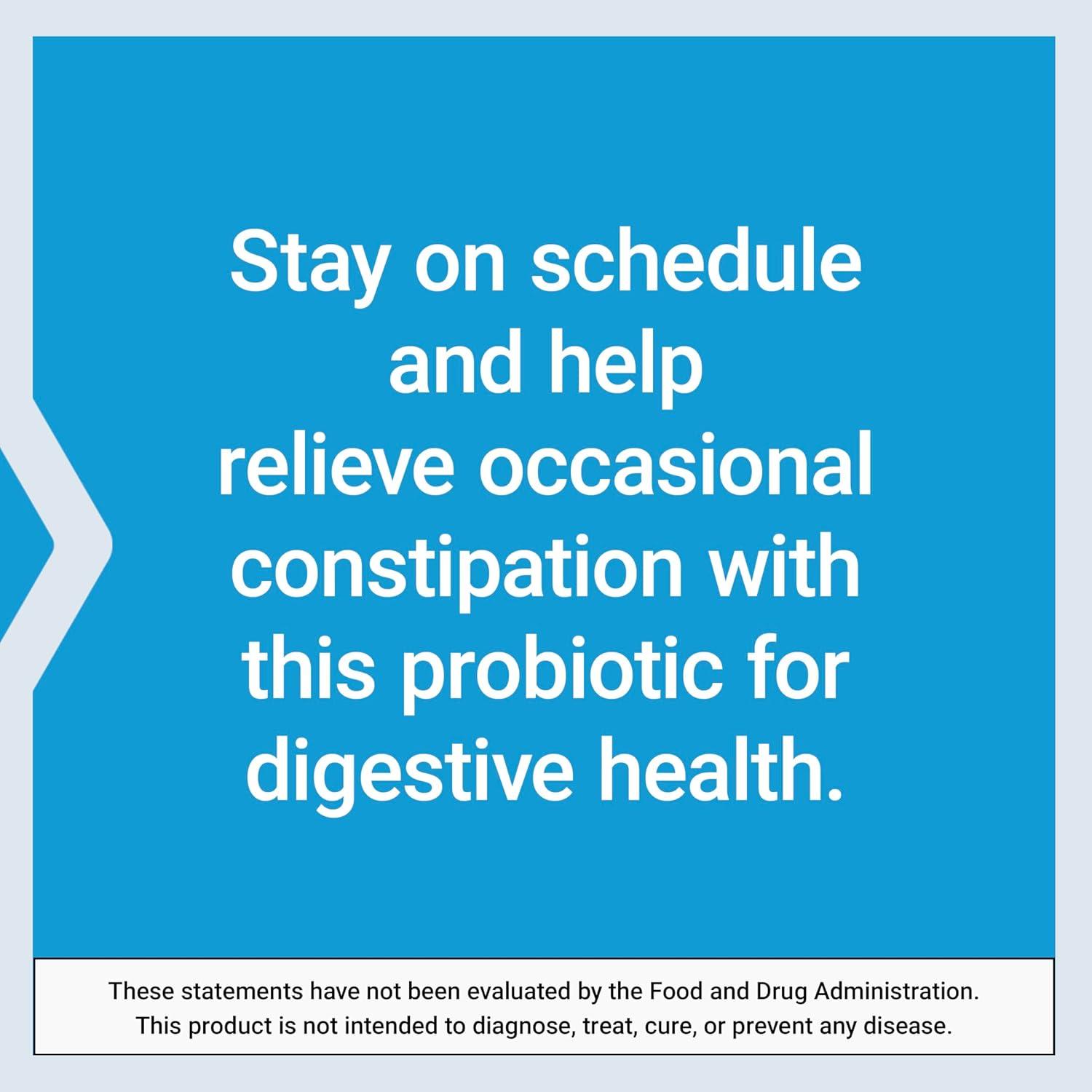 Stay on schedule and help relieve occasional constipation with this probiotic for digestive health.

These statements have not been evaluated by the Food and Drug Administration. This product is not intended to diagnose, treat, cure, or prevent any disease.